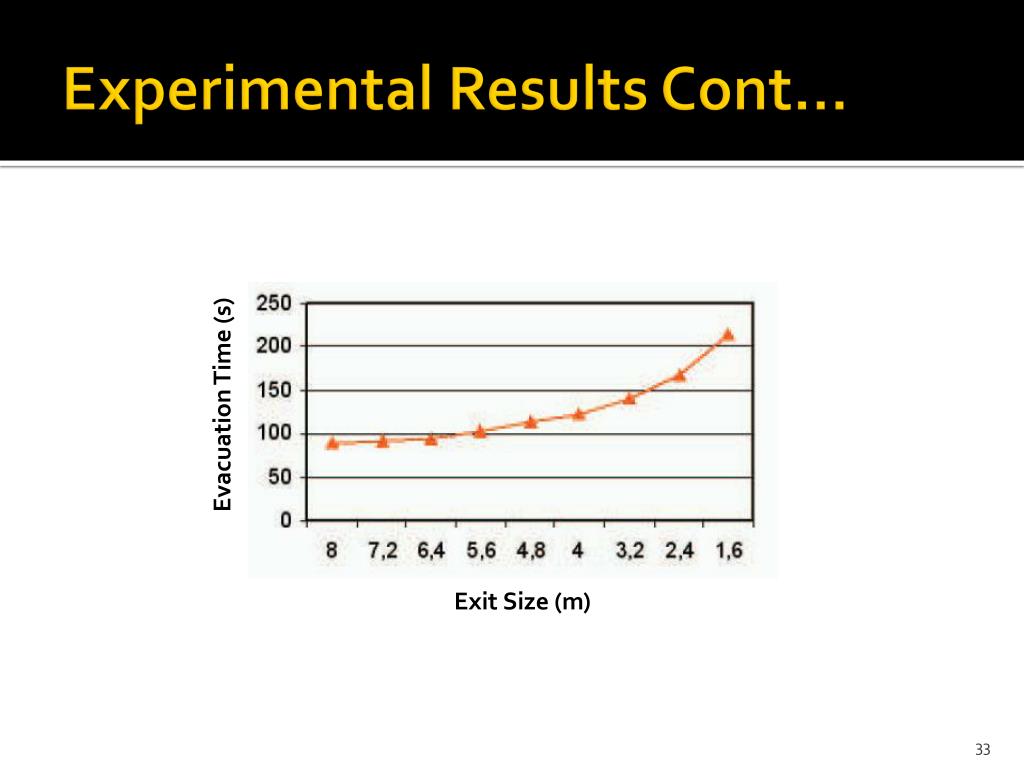 Experimental Results Cont…

Evacuation Time (s)

250
200
150
100
50
0

8 7,2 6,4 5,6 4,8 4 3,2 2,4 1,6

Exit Size (m)

33